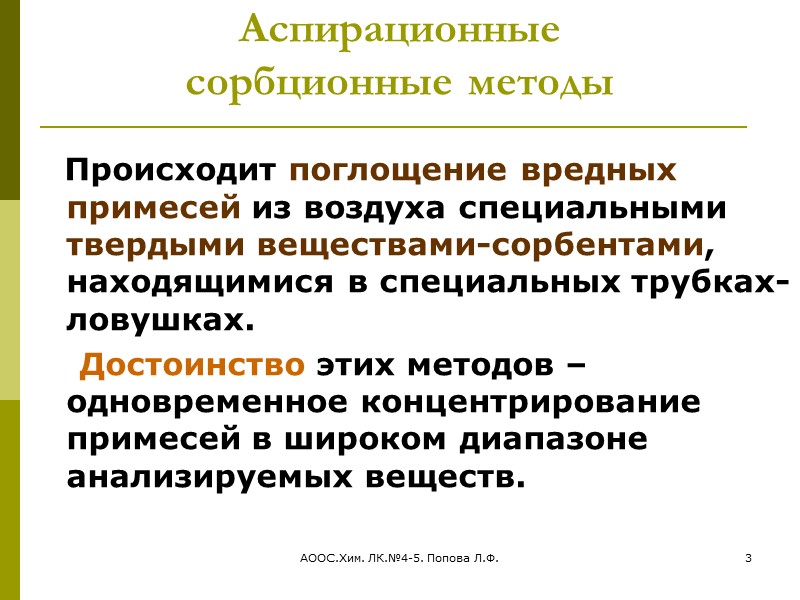 Аспирационные сорбционные методы

Происходит поглощение вредных примесей из воздуха специальными твердыми веществами-сорбентами, находящимися в специальных трубках-ловушках.

Достоинство этих методов – одновременное концентрирование примесей в широком диапазоне анализируемых веществ.

АООС.Хим. ЛК.№4-5. Попова Л.Ф.

3